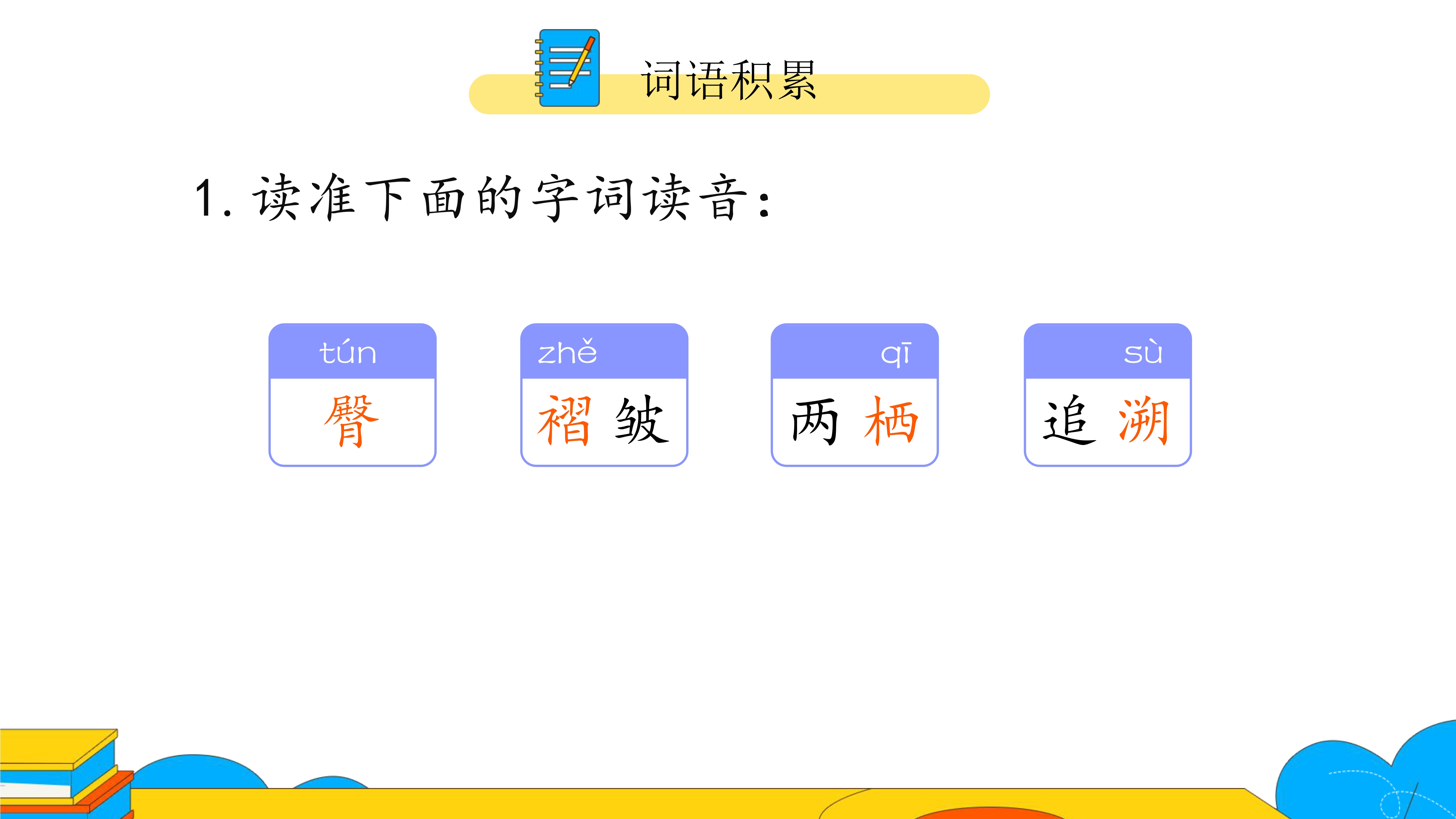 词语积累

1. 读准下面的字词读音：

tún
臀

zhě
褶皱

qī
两栖

sù
追溯